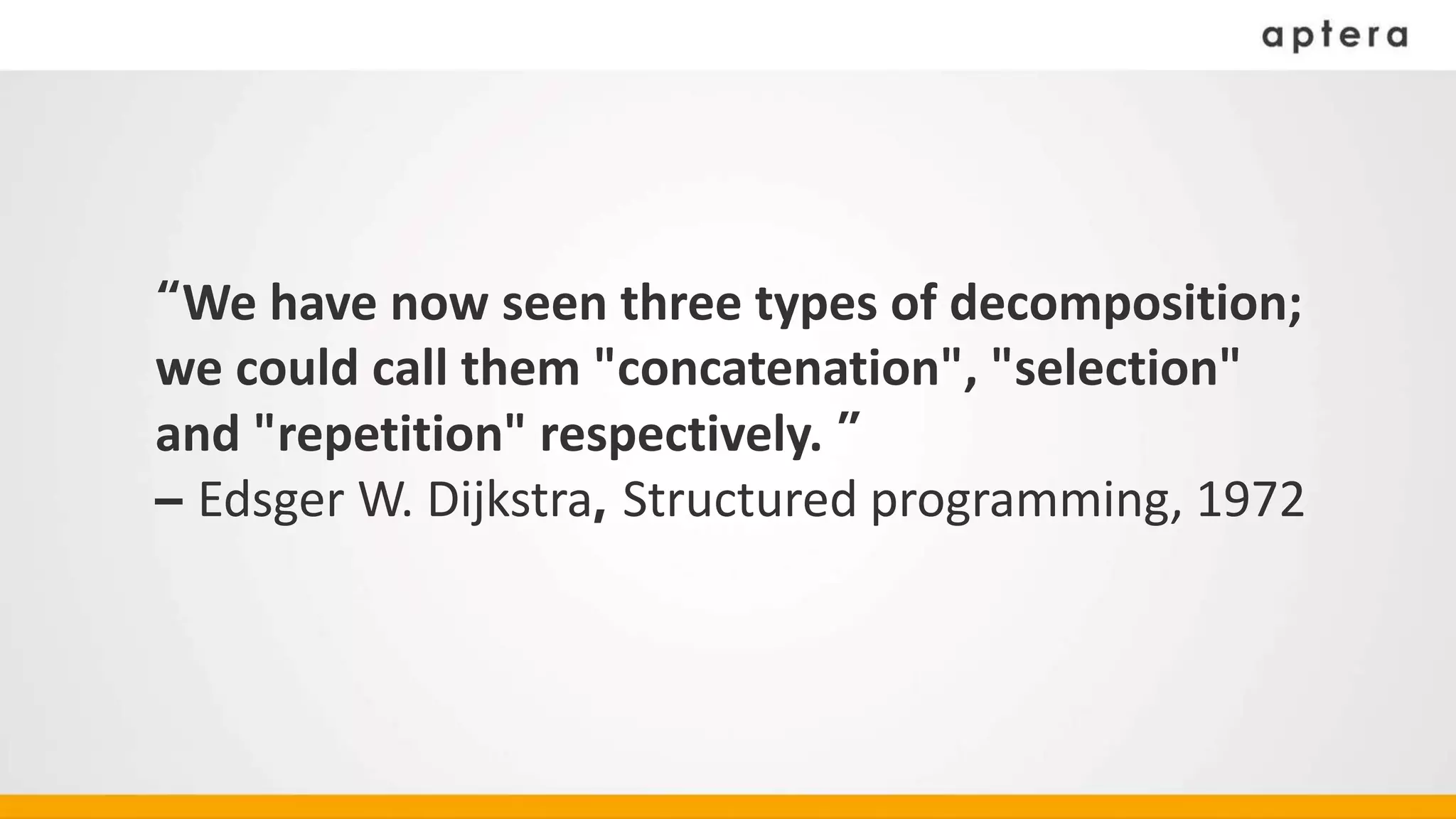 aptera

“We have now seen three types of decomposition; we could call them "concatenation", "selection" and "repetition" respectively. ”
– Edsger W. Dijkstra, Structured programming, 1972